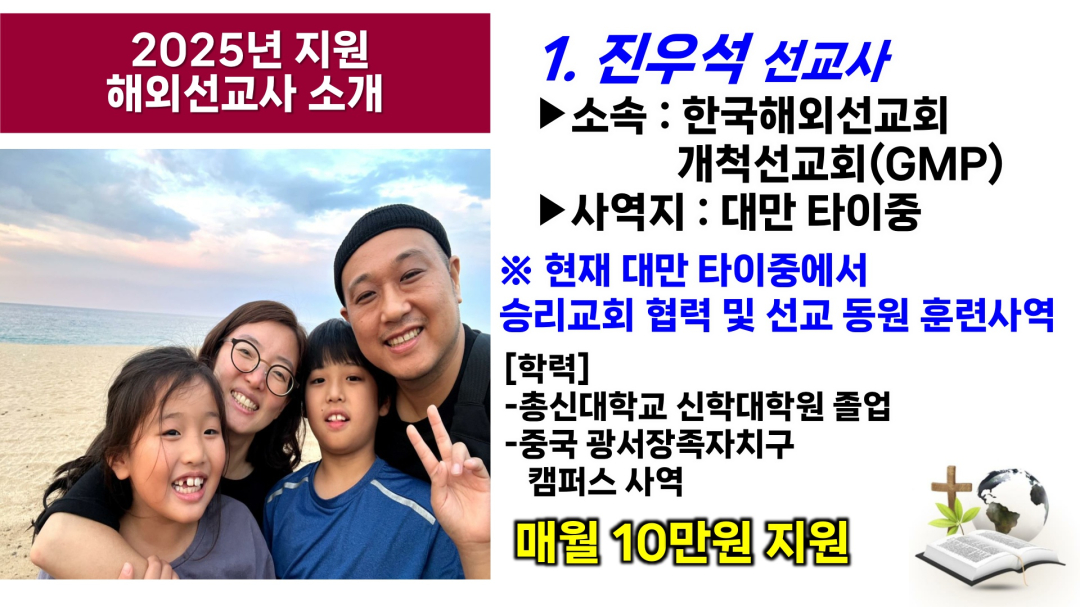 2025년 지원
해외선교사 소개

1. 진우석 선교사

▶소속 : 한국해외선교회 개척선교회(GMP)

▶사역지 : 대만 타이중

※ 현재 대만 타이중에서 승리교회 협력 및 선교 동원 훈련사역

[학력]
-총신대학교 신학대학원 졸업
-중국 광서장족자치구 캠퍼스 사역

매월 10만원 지원